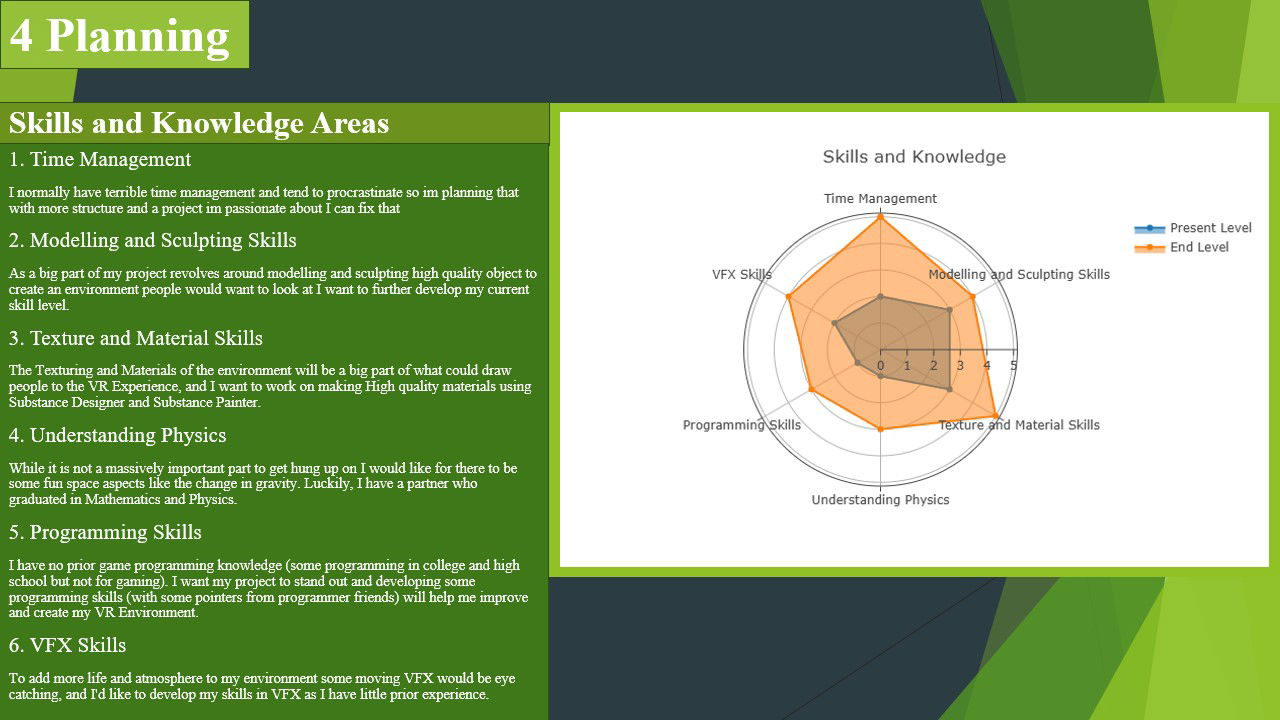 4 Planning

Skills and Knowledge Areas

1. Time Management

I normally have terrible time management and tend to procrastinate so im planning that with more structure and a project im passionate about I can fix that

2. Modelling and Sculpting Skills

As a big part of my project revolves around modelling and sculpting high quality object to create an environment people would want to look at I want to further develop my current skill level.

3. Texture and Material Skills

The Texturing and Materials of the environment will be a big part of what could draw people to the VR Experience, and I want to work on making High quality materials using Substance Designer and Substance Painter.

4. Understanding Physics

While it is not a massively important part to get hung up on I would like for there to be some fun space aspects like the change in gravity. Luckily, I have a partner who graduated in Mathematics and Physics.

5. Programming Skills

I have no prior game programming knowledge (some programming in college and high school but not for gaming). I want my project to stand out and developing some programming skills (with some pointers from programmer friends) will help me improve and create my VR Environment.

6. VFX Skills

To add more life and atmosphere to my environment some moving VFX would be eye catching, and I'd like to develop my skills in VFX as I have little prior experience.

Skills and Knowledge

Time Management
Modelling and Sculpting Skills
Texture and Material Skills
Understanding Physics
Programming Skills
VFX Skills
0 1 2 3 4 5

Present Level
End Level